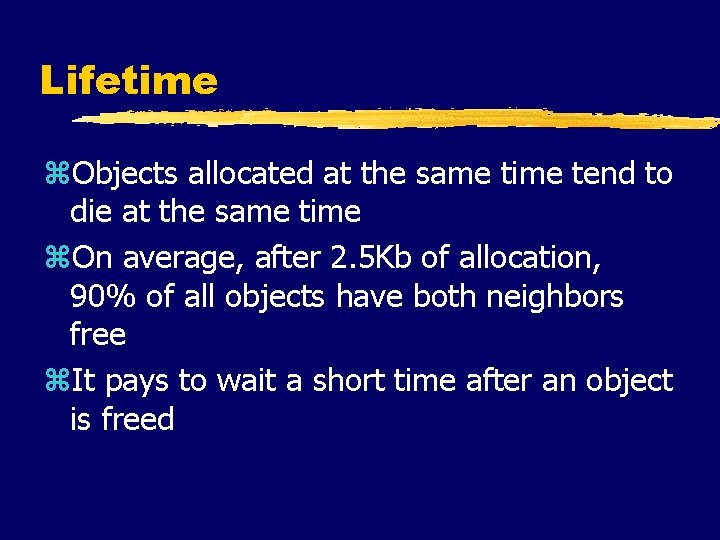 Lifetime

⌘Objects allocated at the same time tend to die at the same time

⌘On average, after 2.5Kb of allocation, 90% of all objects have both neighbors free

⌘It pays to wait a short time after an object is freed